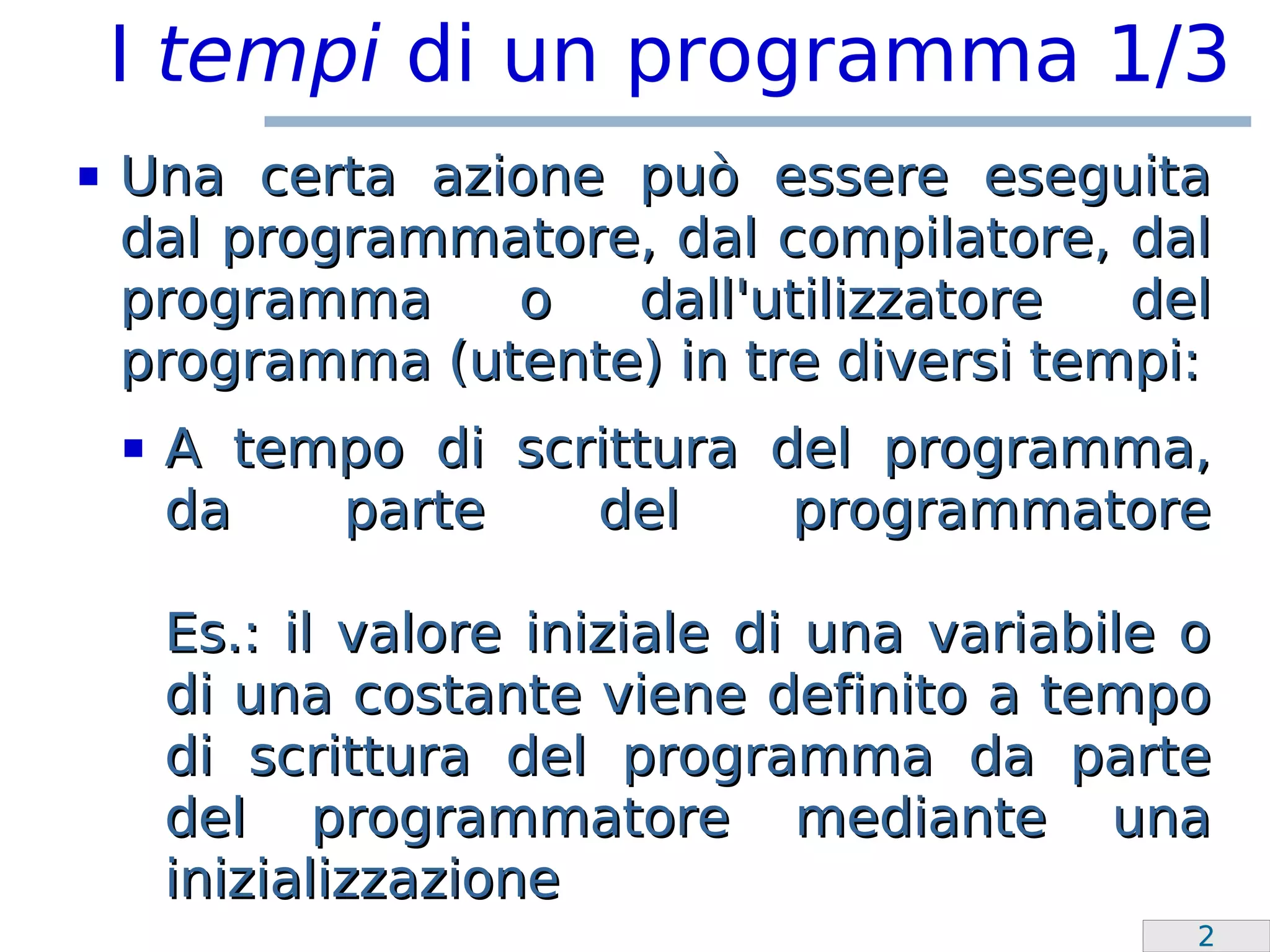 I tempi di un programma 1/3

Una certa azione può essere eseguita dal programmatore, dal compilatore, dal programma o dall'utilizzatore del programma (utente) in tre diversi tempi:

A tempo di scrittura del programma, da parte del programmatore

Es.: il valore iniziale di una variabile o di una costante viene definito a tempo di scrittura del programma da parte del programmatore mediante una inizializzazione

2